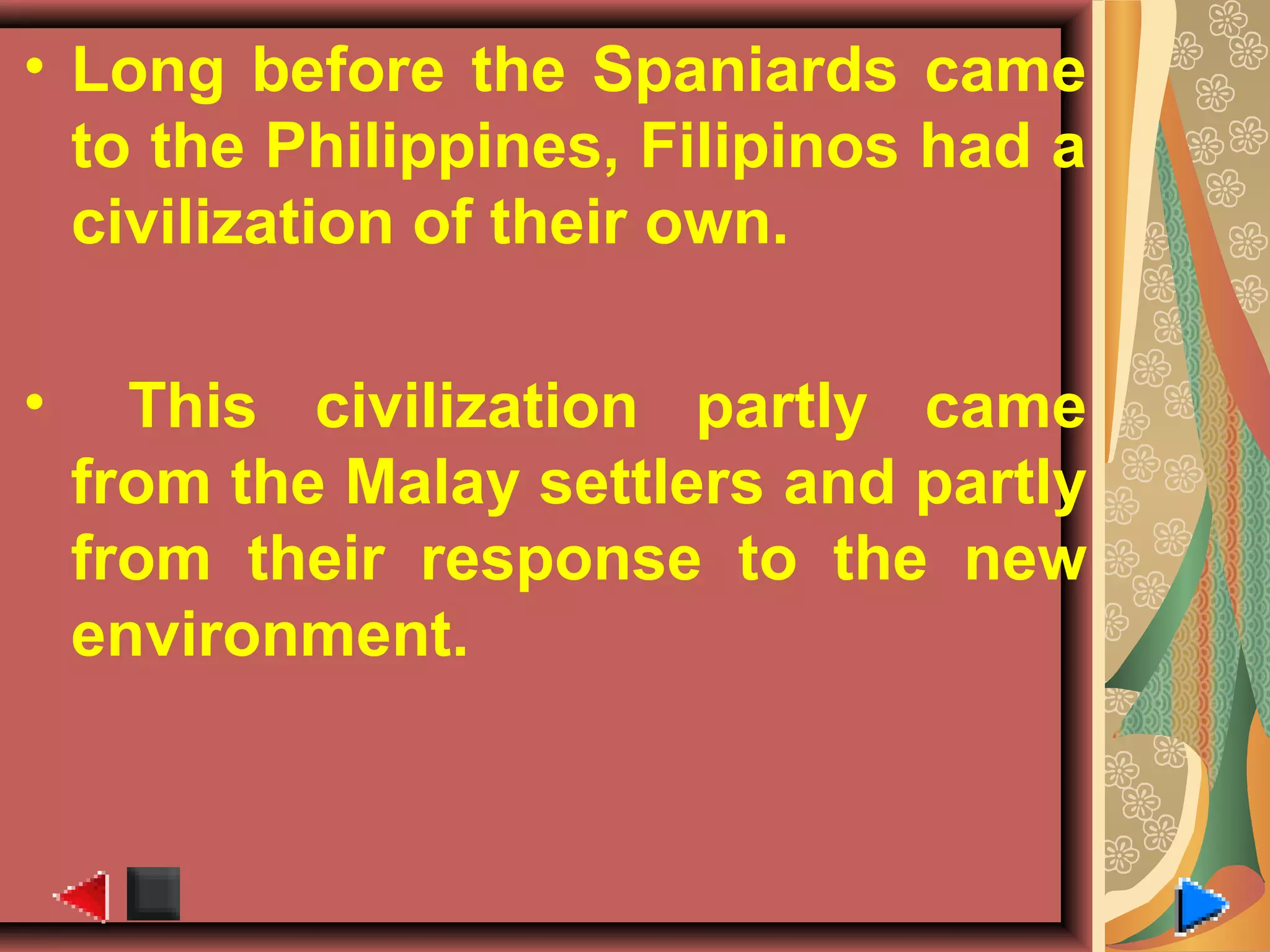 • Long before the Spaniards came to the Philippines, Filipinos had a civilization of their own.

• This civilization partly came from the Malay settlers and partly from their response to the new environment.